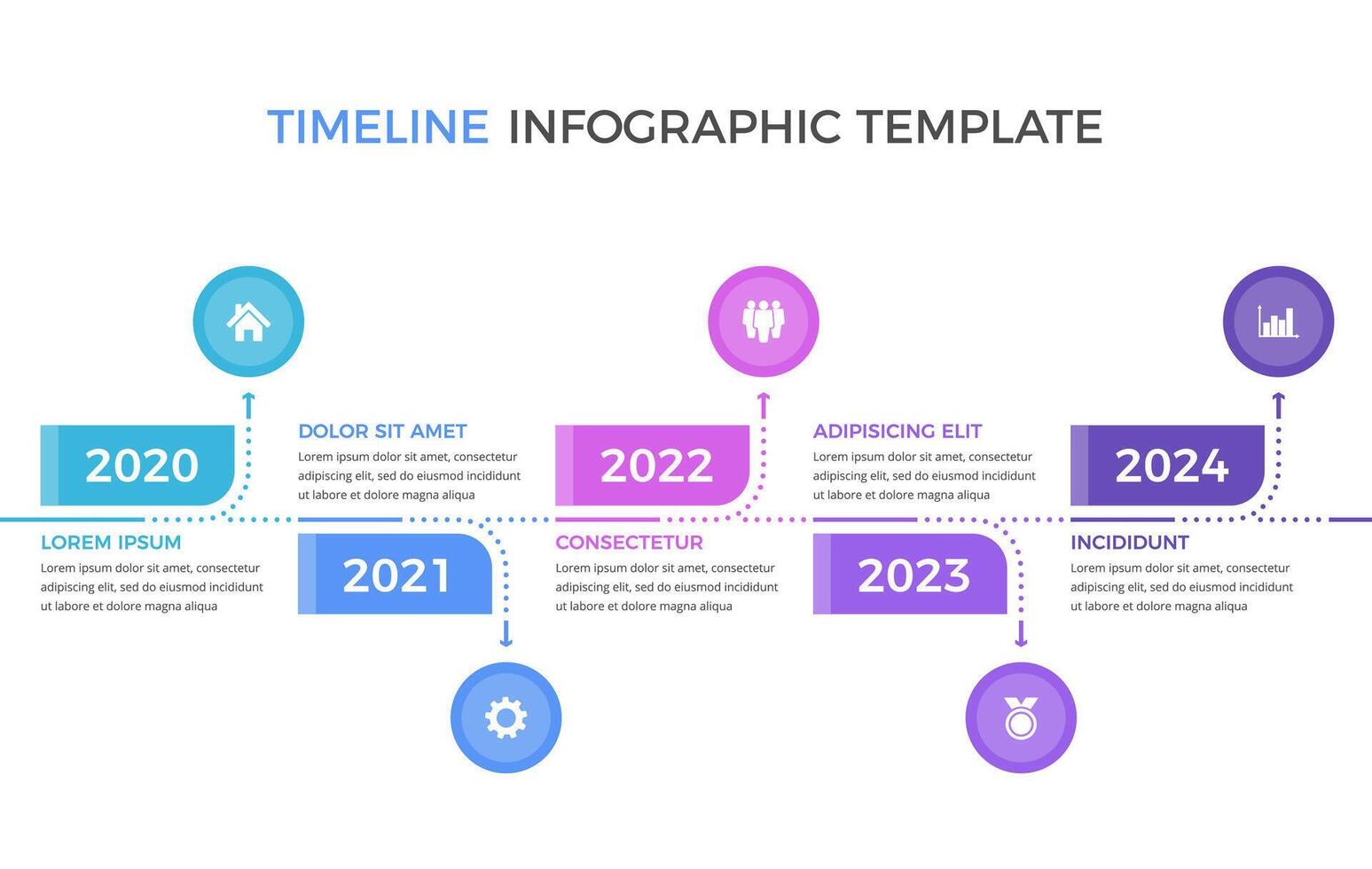 TIMELINE INFOGRAPHIC TEMPLATE

2020

LOREM IPSUM
Lorem ipsum dolor sit amet, consectetur adipiscing elit, sed do eiusmod incididunt ut labore et dolore magna aliqua

DOLOR SIT AMET
Lorem ipsum dolor sit amet, consectetur adipiscing elit, sed do eiusmod incididunt ut labore et dolore magna aliqua

2021

2022

CONSECTETUR
Lorem ipsum dolor sit amet, consectetur adipiscing elit, sed do eiusmod incididunt ut labore et dolore magna aliqua

ADIPISICING ELIT
Lorem ipsum dolor sit amet, consectetur adipiscing elit, sed do eiusmod incididunt ut labore et dolore magna aliqua

2023

2024

INCIDIDUNT
Lorem ipsum dolor sit amet, consectetur adipiscing elit, sed do eiusmod incididunt ut labore et dolore magna aliqua